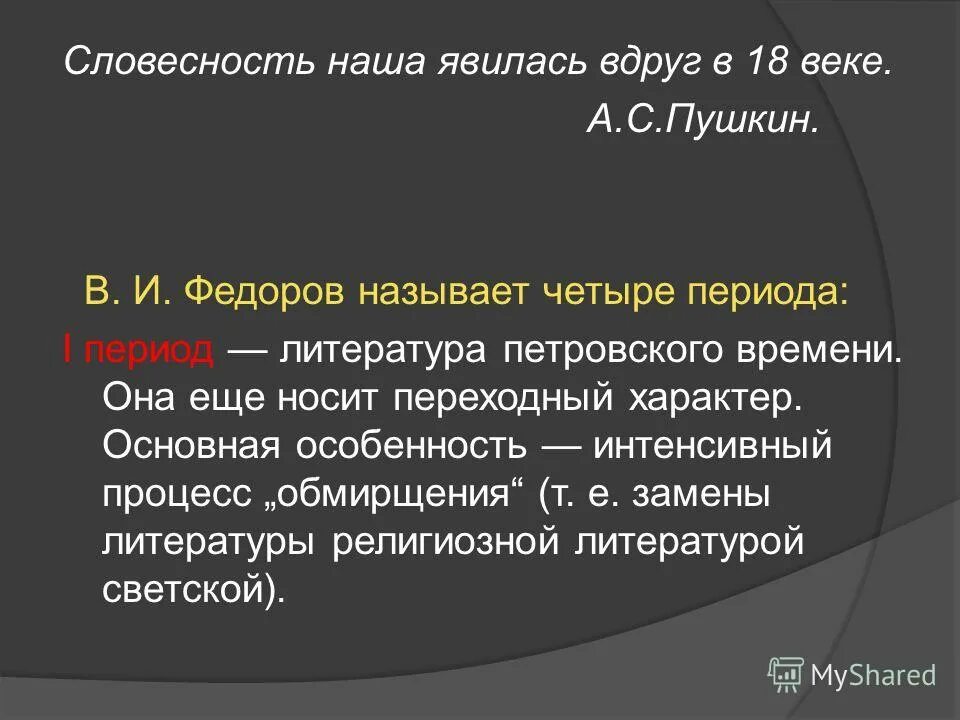 Словесность наша явилась вдруг в 18 веке.

А.С.Пушкин.

В. И. Федоров называет четыре периода:

I период — литература петровского времени. Она еще носит переходный характер. Основная особенность — интенсивный процесс „обмирщения“ (т. е. замены литературы религиозной литературой светской).

MyShared